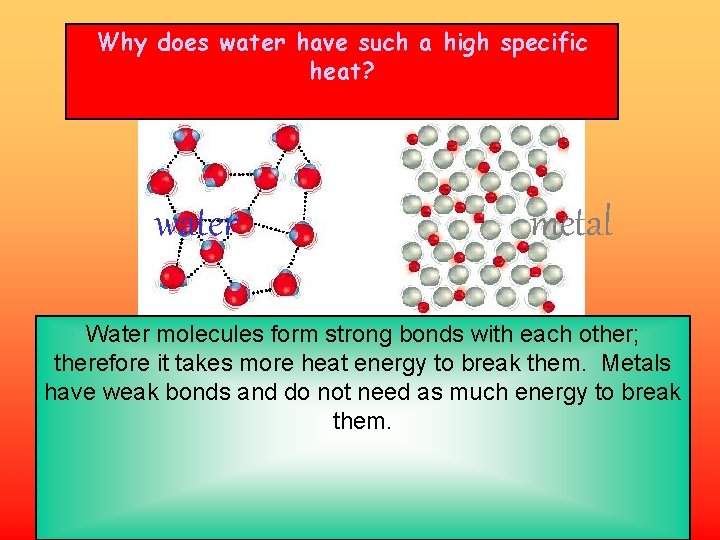 Why does water have such a high specific heat?

water

metal

Water molecules form strong bonds with each other; therefore it takes more heat energy to break them. Metals have weak bonds and do not need as much energy to break them.